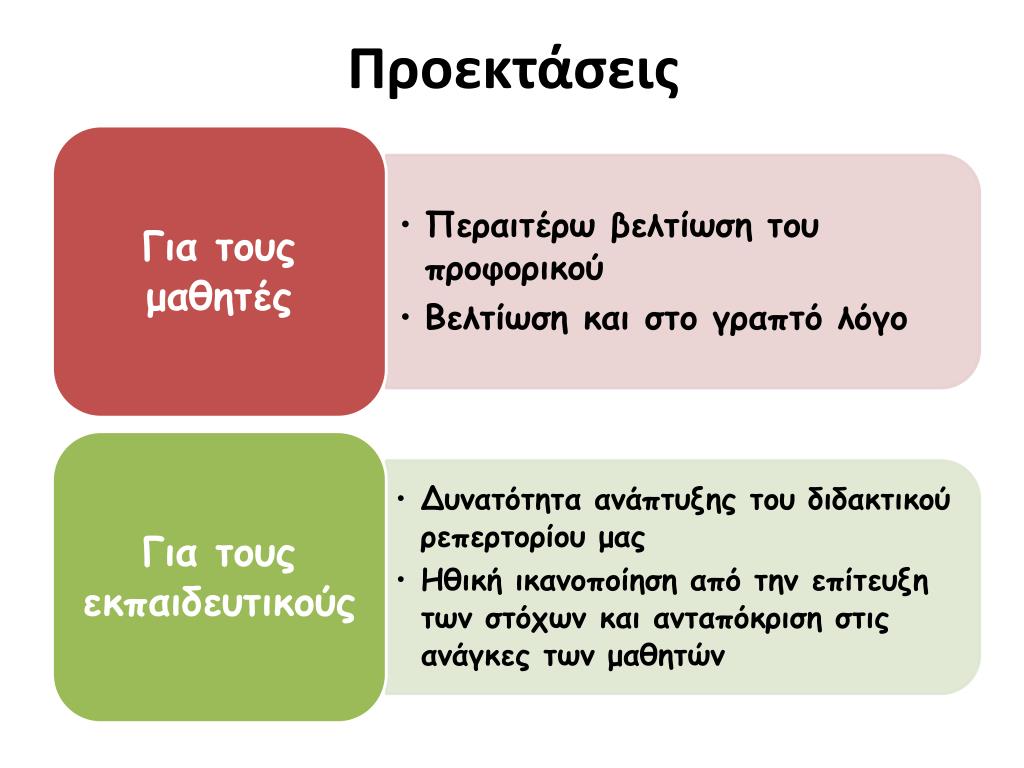 Προεκτάσεις

Για τους μαθητές

• Περαιτέρω βελτίωση του προφορικού
• Βελτίωση και στο γραπτό λόγο

Για τους εκπαιδευτικούς

• Δυνατότητα ανάπτυξης του διδακτικού ρεπερτορίου μας
• Ηθική ικανοποίηση από την επίτευξη των στόχων και ανταπόκριση στις ανάγκες των μαθητών